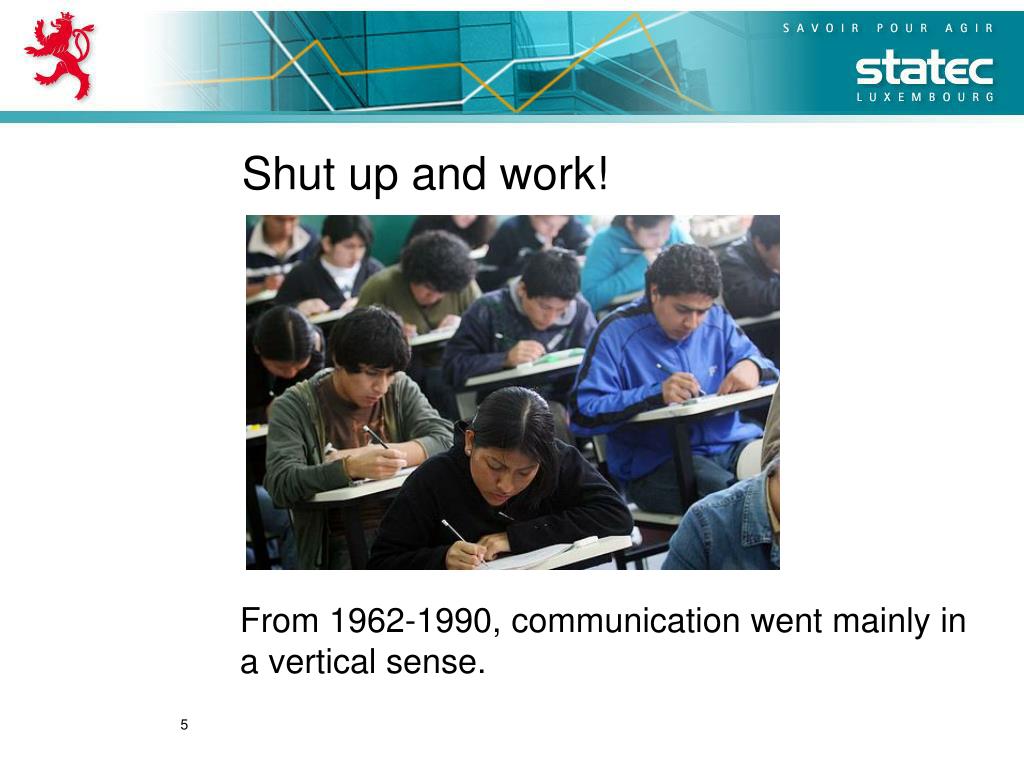 SAVOIR POUR AGIR
statec
LUXEMBOURG

Shut up and work!

From 1962-1990, communication went mainly in a vertical sense.

5